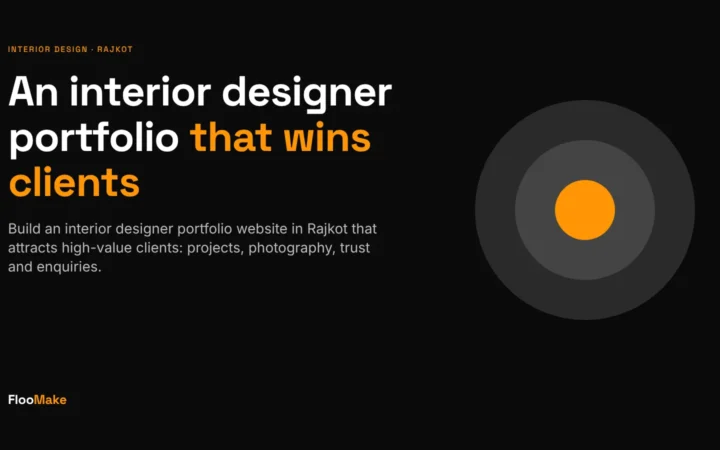 INTERIOR DESIGN · RAJKOT

An interior designer portfolio that wins clients

Build an interior designer portfolio website in Rajkot that attracts high-value clients: projects, photography, trust and enquiries.

FlooMake